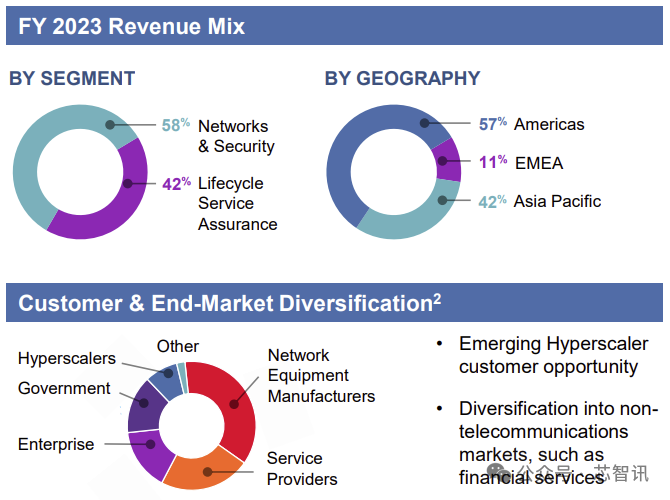 FY 2023 Revenue Mix

BY SEGMENT

58% Networks & Security

42% Lifecycle Service Assurance

BY GEOGRAPHY

57% Americas

11% EMEA

42% Asia Pacific

Customer & End-Market Diversification$^2$

Other

Hyperscalers

Government

Enterprise

Network Equipment Manufacturers

Service Providers

• Emerging Hyperscaler customer opportunity

• Diversification into non-telecommunications markets, such as financial services

公众号 · 芯智讯